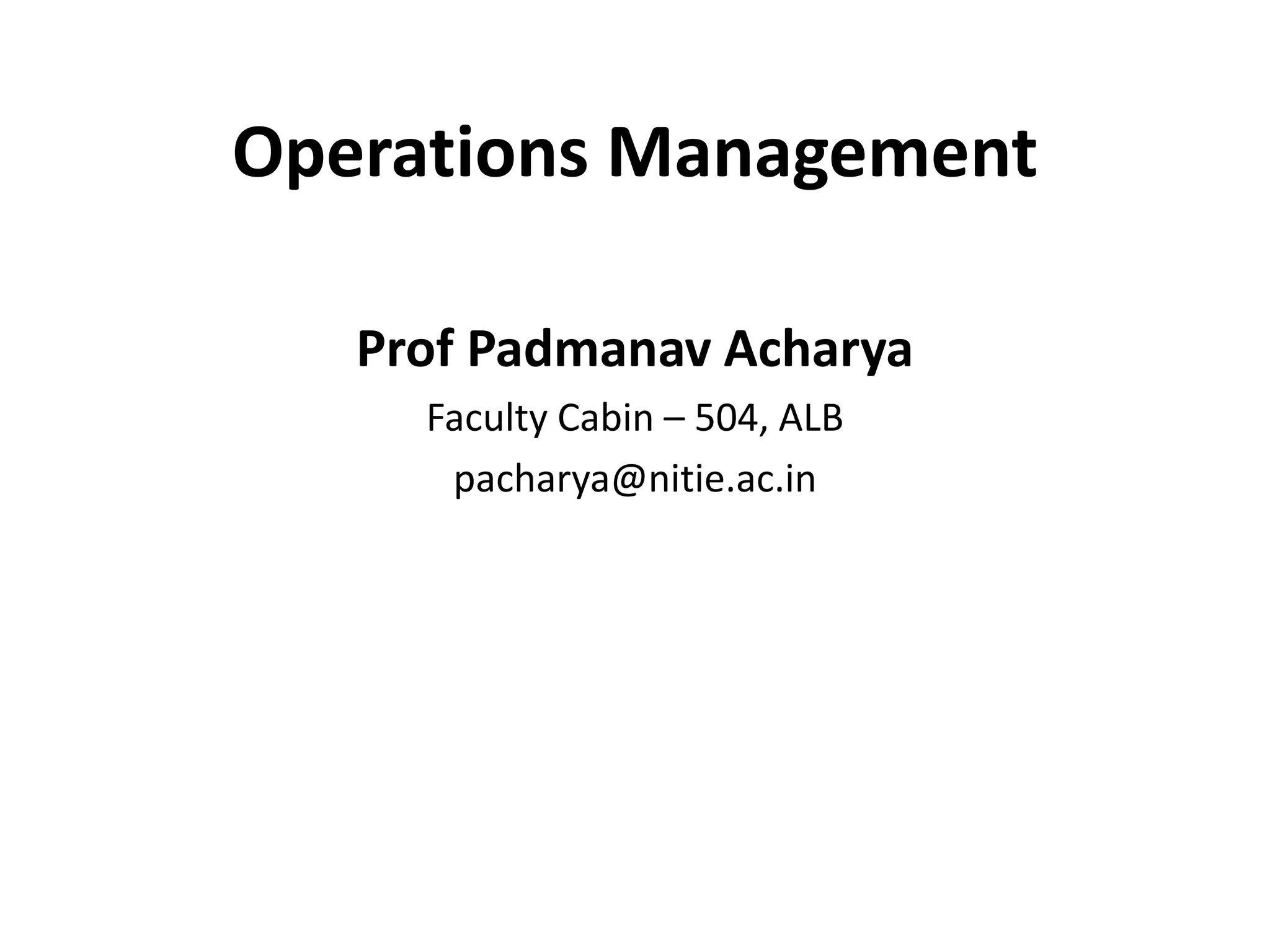 Operations Management

Prof Padmanav Acharya

Faculty Cabin – 504, ALB

pacharya@nitie.ac.in